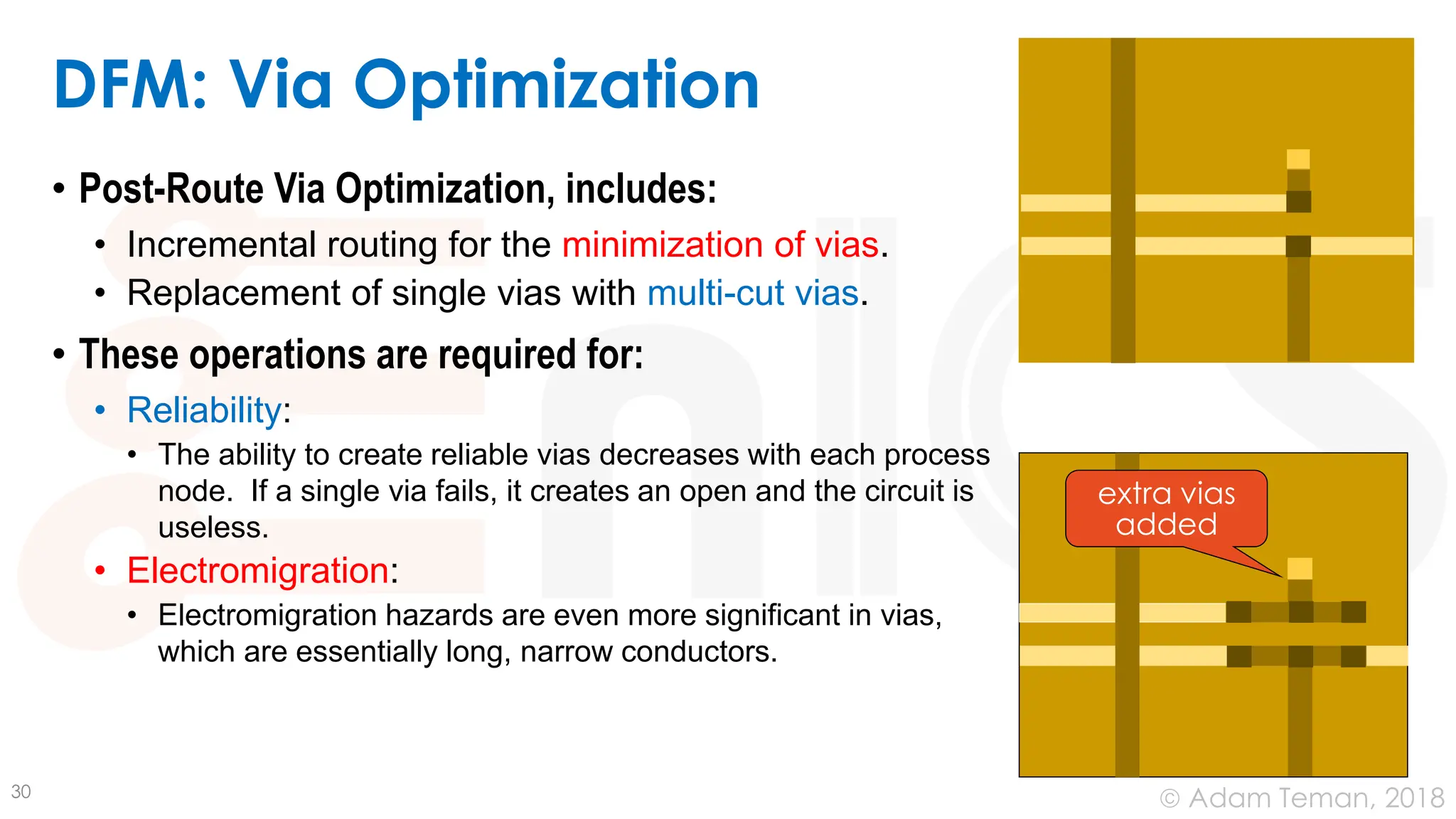 DFM: Via Optimization

• Post-Route Via Optimization, includes:
  • Incremental routing for the minimization of vias.
  • Replacement of single vias with multi-cut vias.
• These operations are required for:
  • Reliability:
    • The ability to create reliable vias decreases with each process node. If a single via fails, it creates an open and the circuit is useless.
  • Electromigration:
    • Electromigration hazards are even more significant in vias, which are essentially long, narrow conductors.

extra vias added

30

© Adam Teman, 2018